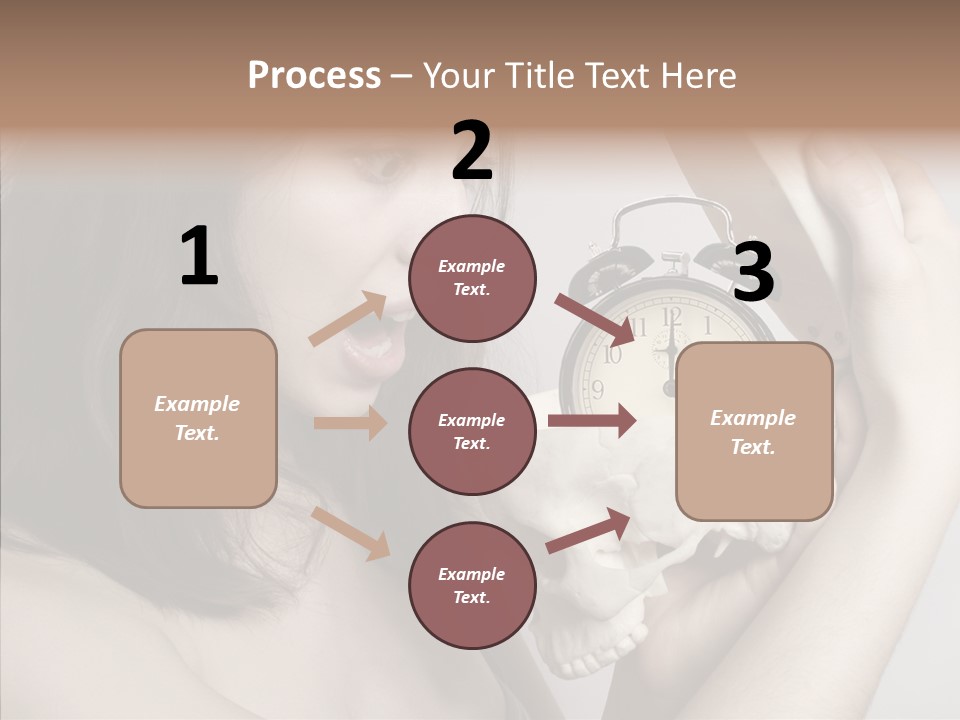 Process – Your Title Text Here

1

Example Text.

2

Example Text.

Example Text.

Example Text.

3

Example Text.